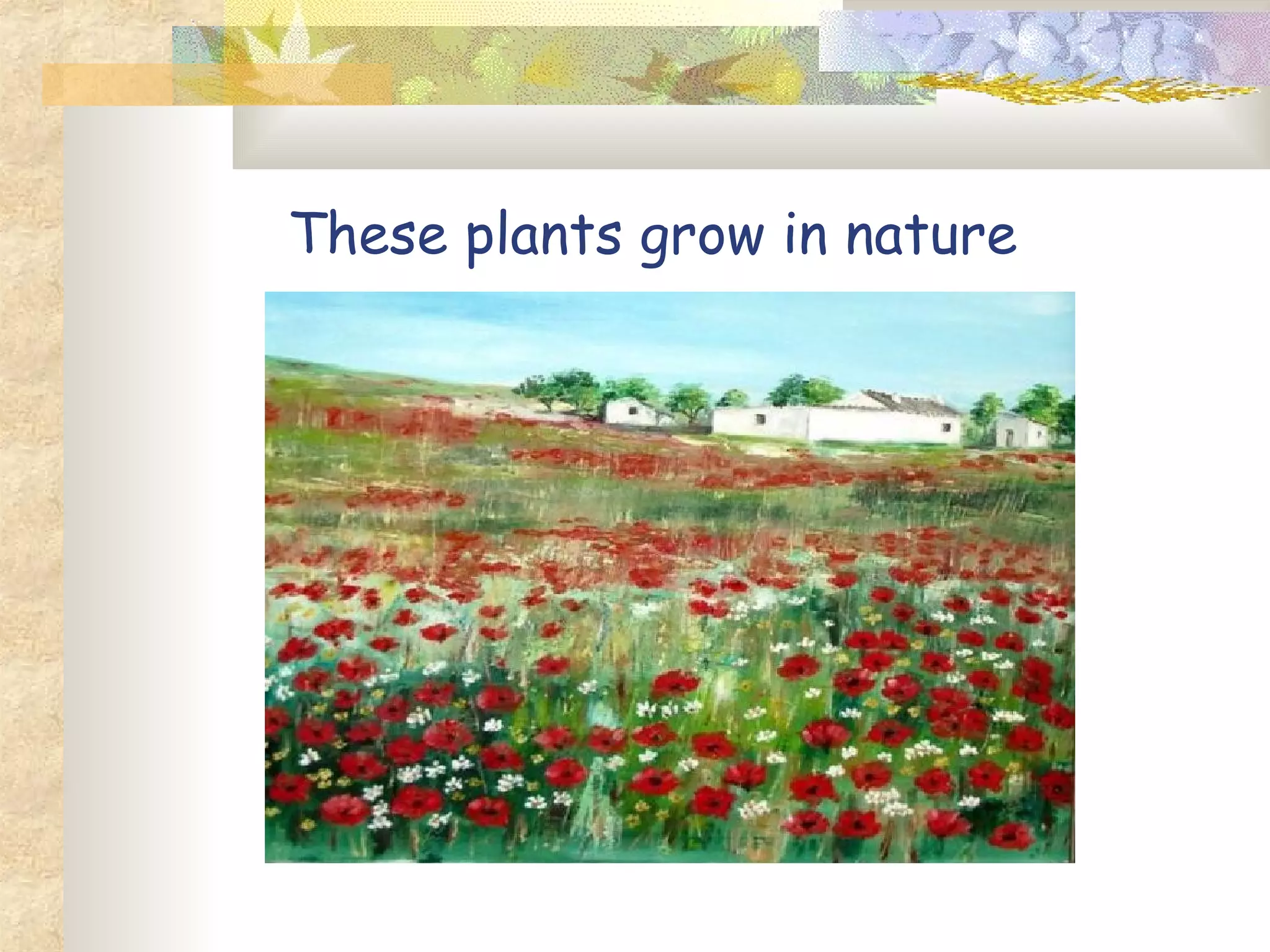 These plants grow in nature